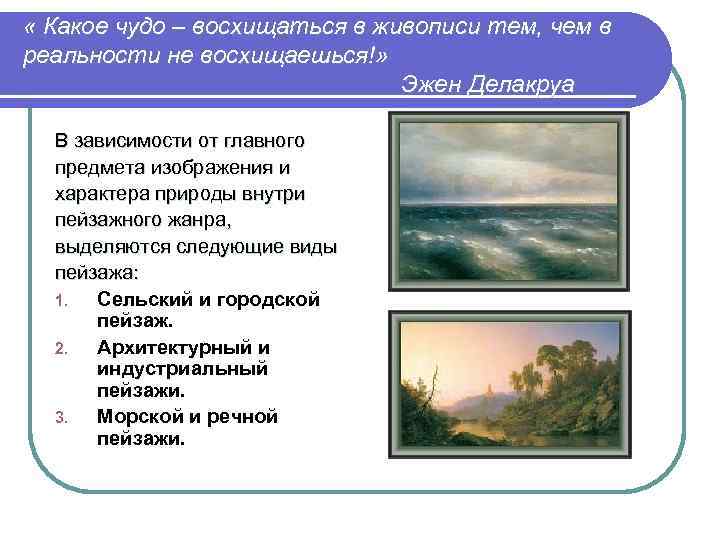 « Какое чудо – восхищаться в живописи тем, чем в реальности не восхищаешься!»
Эжен Делакруа

В зависимости от главного предмета изображения и характера природы внутри пейзажного жанра, выделяются следующие виды пейзажа:

1. Сельский и городской пейзаж.
2. Архитектурный и индустриальный пейзажи.
3. Морской и речной пейзажи.